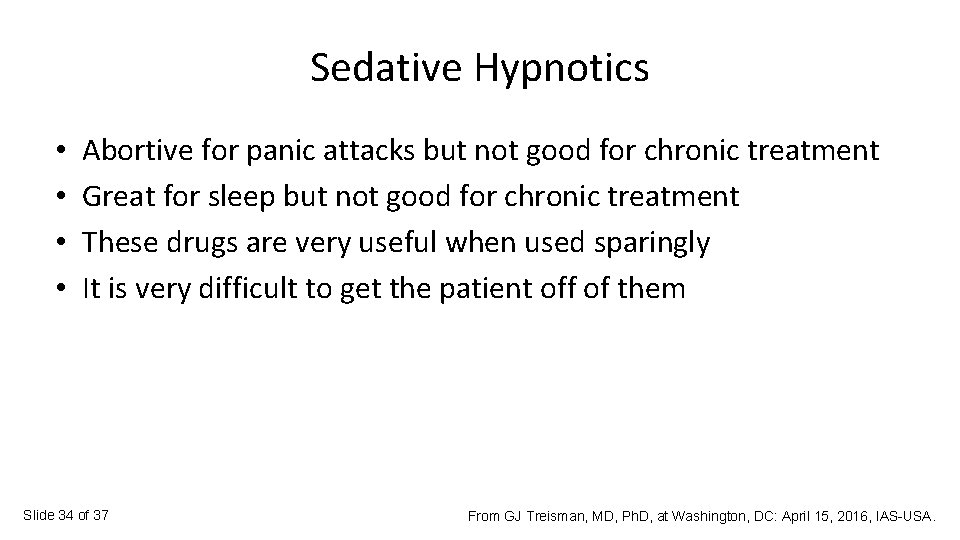 Sedative Hypnotics

• Abortive for panic attacks but not good for chronic treatment
• Great for sleep but not good for chronic treatment
• These drugs are very useful when used sparingly
• It is very difficult to get the patient off of them

Slide 34 of 37

From GJ Treisman, MD, PhD, at Washington, DC: April 15, 2016, IAS-USA.